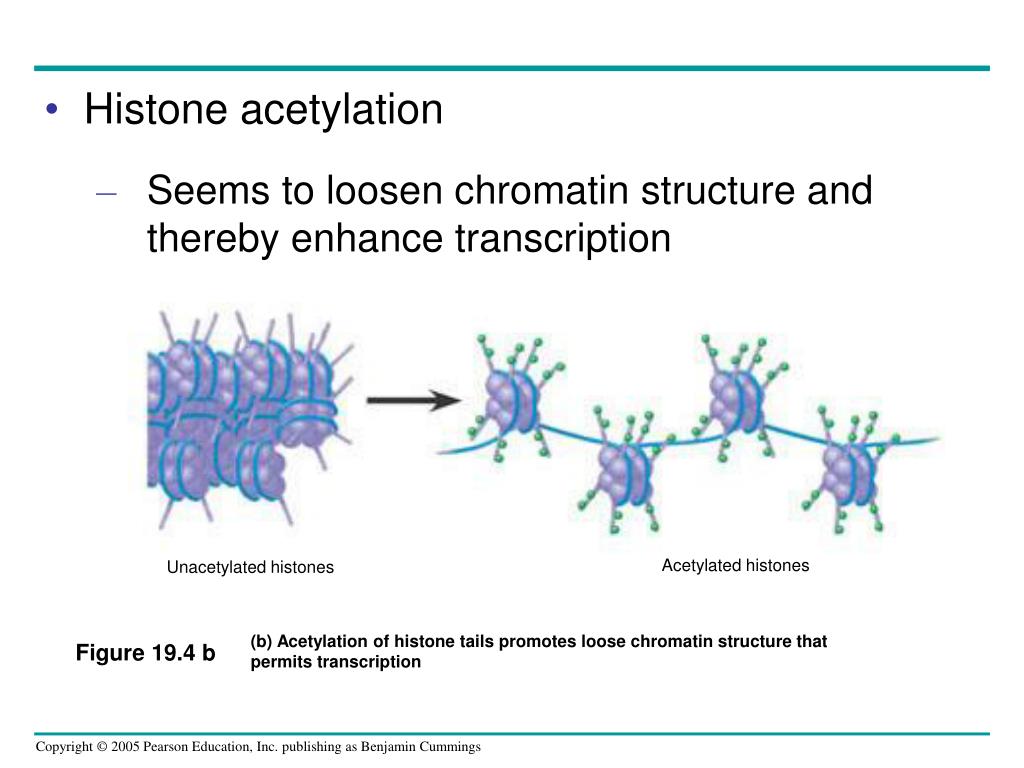 • Histone acetylation

– Seems to loosen chromatin structure and thereby enhance transcription

Unacetylated histones

Acetylated histones

Figure 19.4 b

(b) Acetylation of histone tails promotes loose chromatin structure that permits transcription

Copyright © 2005 Pearson Education, Inc. publishing as Benjamin Cummings